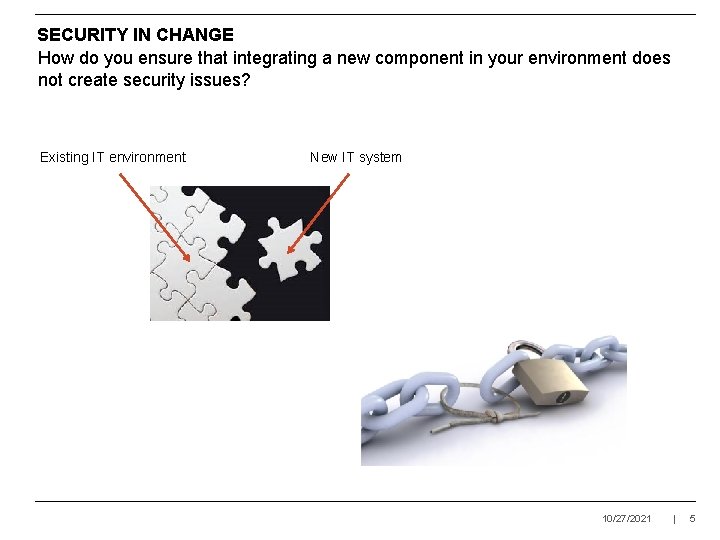 SECURITY IN CHANGE
How do you ensure that integrating a new component in your environment does not create security issues?

Existing IT environment

New IT system

10/27/2021 | 5